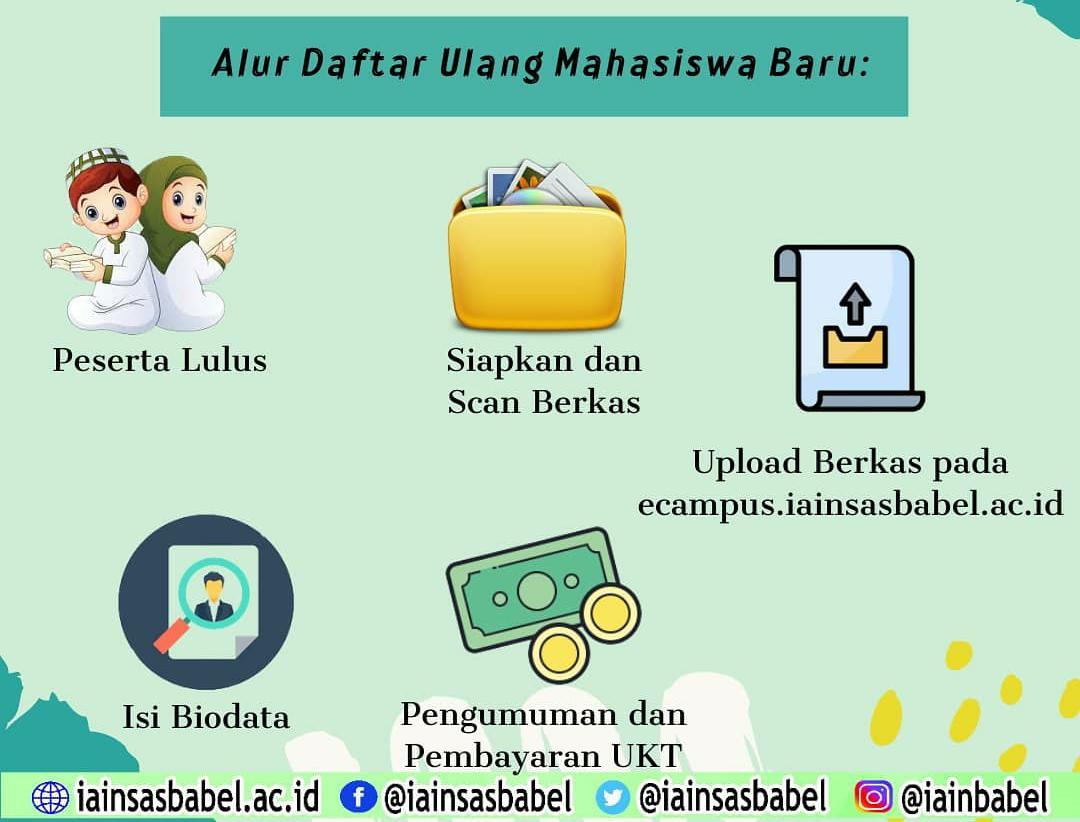 Alur Daftar Ulang Mahasiswa Baru:

Peserta Lulus

Siapkan dan Scan Berkas

Upload Berkas pada ecampus.iainsasbabel.ac.id

Isi Biodata

Pengumuman dan Pembayaran UKT

iainsasbabel.ac.id @iainsasbabel @iainsasbabel @iainbabel